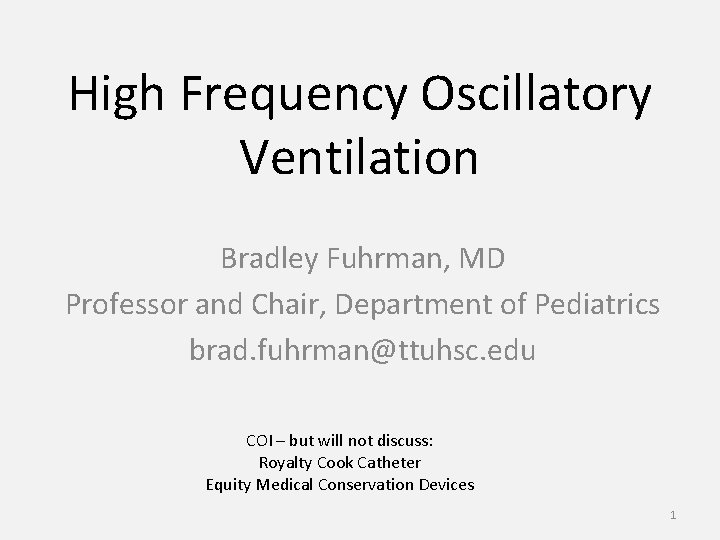 High Frequency Oscillatory Ventilation

Bradley Fuhrman, MD
Professor and Chair, Department of Pediatrics
brad.fuhrman@ttuhsc.edu

COI – but will not discuss:
Royalty Cook Catheter
Equity Medical Conservation Devices

1